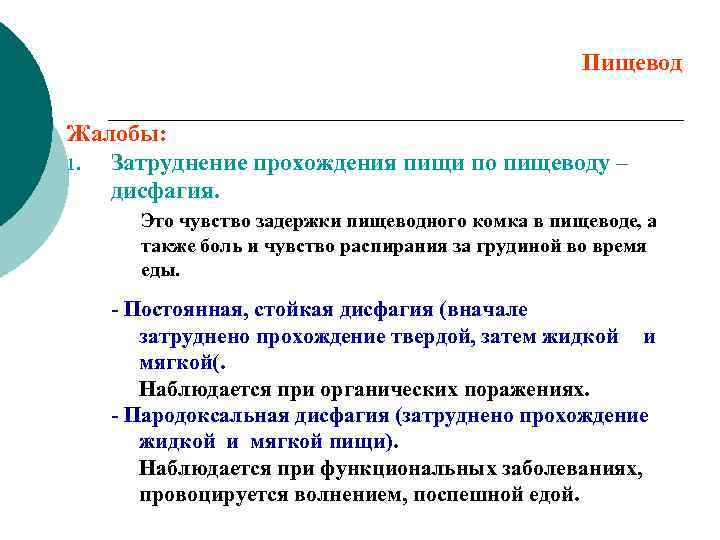 Пищевод

Жалобы:

1. Затруднение прохождения пищи по пищеводу – дисфагия.

Это чувство задержки пищеводного комка в пищеводе, а также боль и чувство распирания за грудиной во время еды.

- Постоянная, стойкая дисфагия (вначале затруднено прохождение твердой, затем жидкой и мягкой(.

Наблюдается при органических поражениях.

- Пародоксальная дисфагия (затруднено прохождение жидкой и мягкой пищи).

Наблюдается при функциональных заболеваниях, провоцируется волнением, поспешной едой.